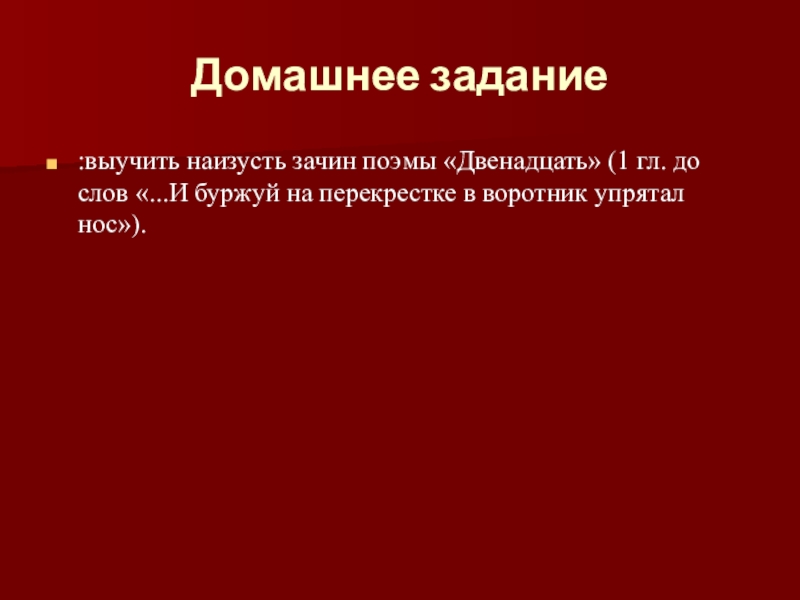 Домашнее задание

:выучить наизусть зачин поэмы «Двенадцать» (1 гл. до слов «...И буржуй на перекрестке в воротник упрятал нос»).